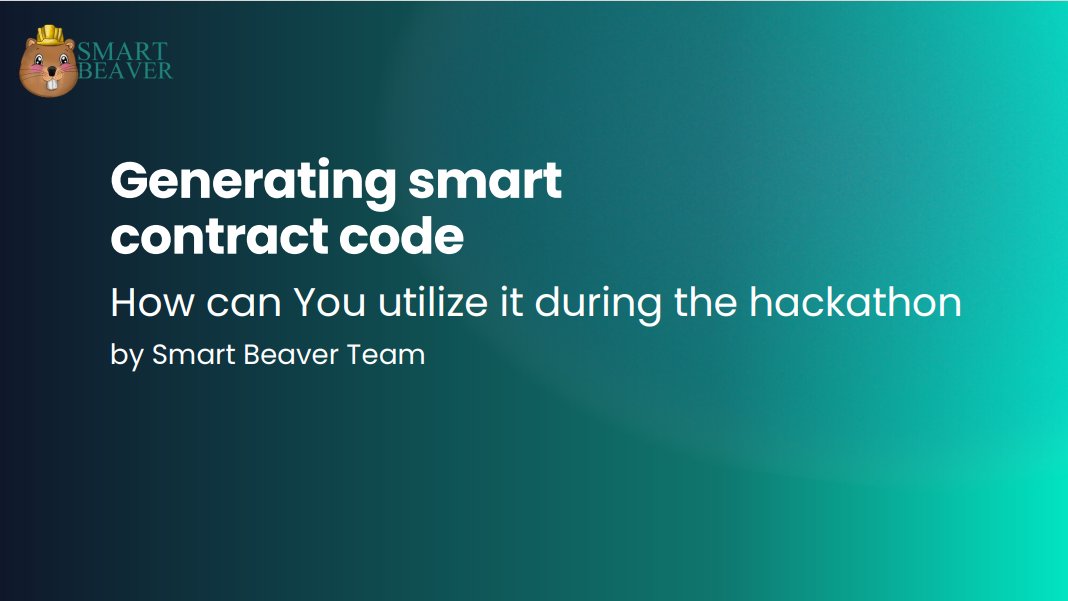 SMART BEAVER

Generating smart contract code

How can You utilize it during the hackathon

by Smart Beaver Team